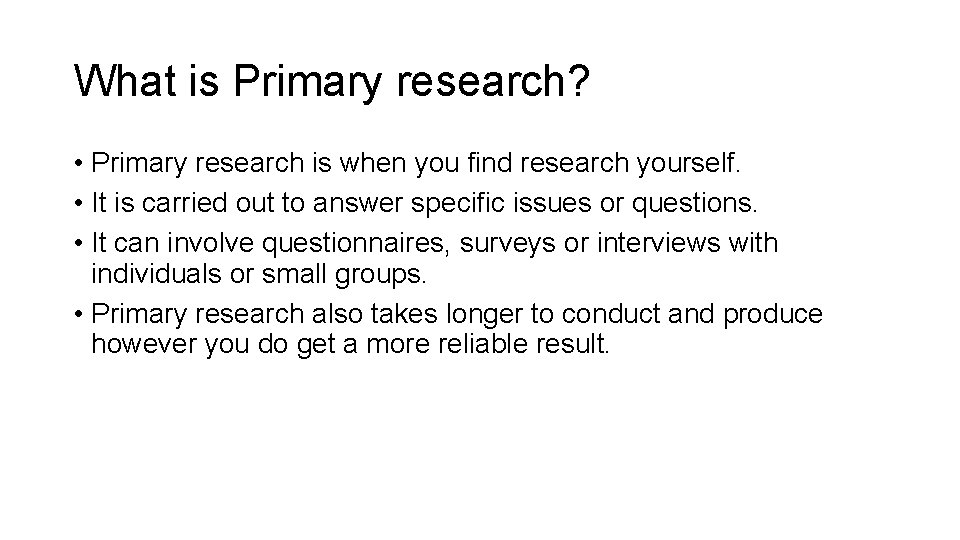 What is Primary research?

• Primary research is when you find research yourself.
• It is carried out to answer specific issues or questions.
• It can involve questionnaires, surveys or interviews with individuals or small groups.
• Primary research also takes longer to conduct and produce however you do get a more reliable result.